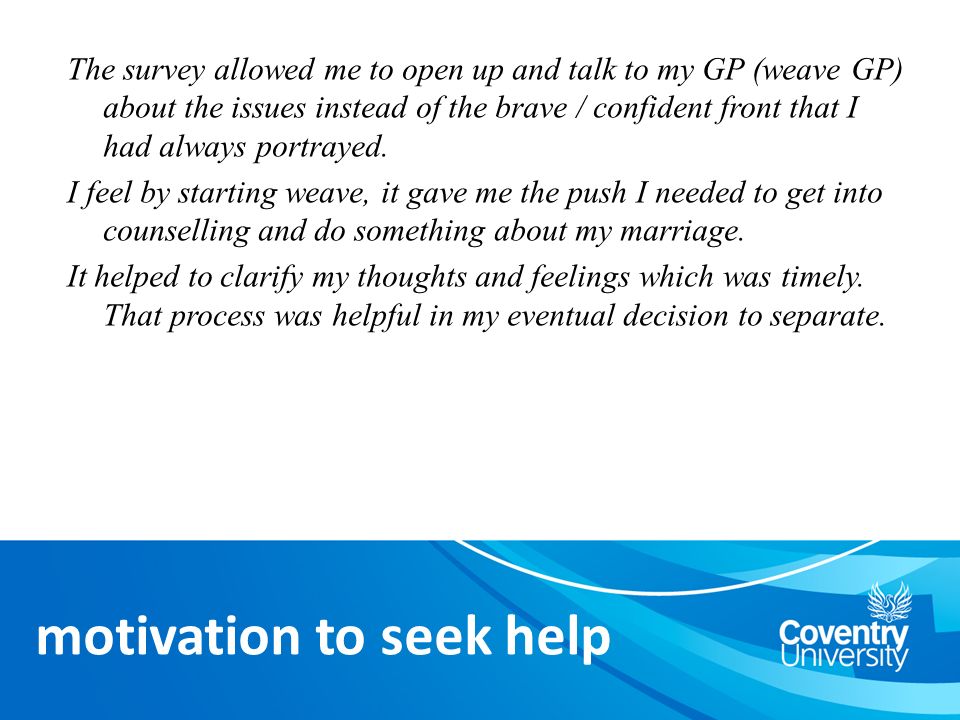 The survey allowed me to open up and talk to my GP (weave GP) about the issues instead of the brave / confident front that I had always portrayed.

I feel by starting weave, it gave me the push I needed to get into counselling and do something about my marriage.

It helped to clarify my thoughts and feelings which was timely. That process was helpful in my eventual decision to separate.

motivation to seek help

Coventry University